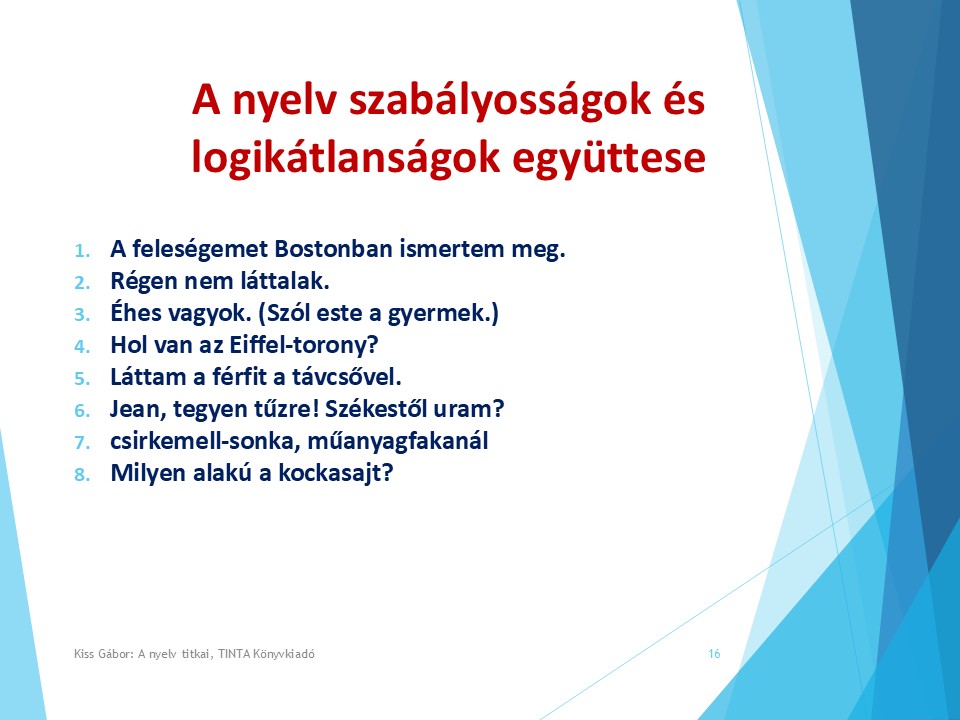 A nyelv szabályosságok és logikátlanságok együttese

1. A feleségemet Bostonban ismertem meg.
2. Régen nem láttalak.
3. Éhes vagyok. (Szól este a gyermek.)
4. Hol van az Eiffel-torony?
5. Láttam a férfit a távcsővel.
6. Jean, tegyen tűzre! Székestől uram?
7. csirkemell-sonka, műanyagfakanál
8. Milyen alakú a kockasajt?

Kiss Gábor: A nyelv titkai, TINTA Könyvkiadó

16